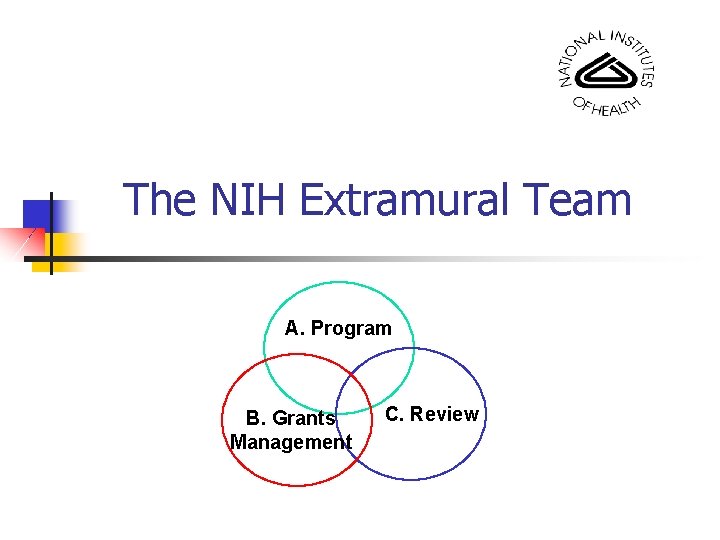 NATIONAL INSTITUTES OF HEALTH

The NIH Extramural Team

A. Program

B. Grants Management

C. Review